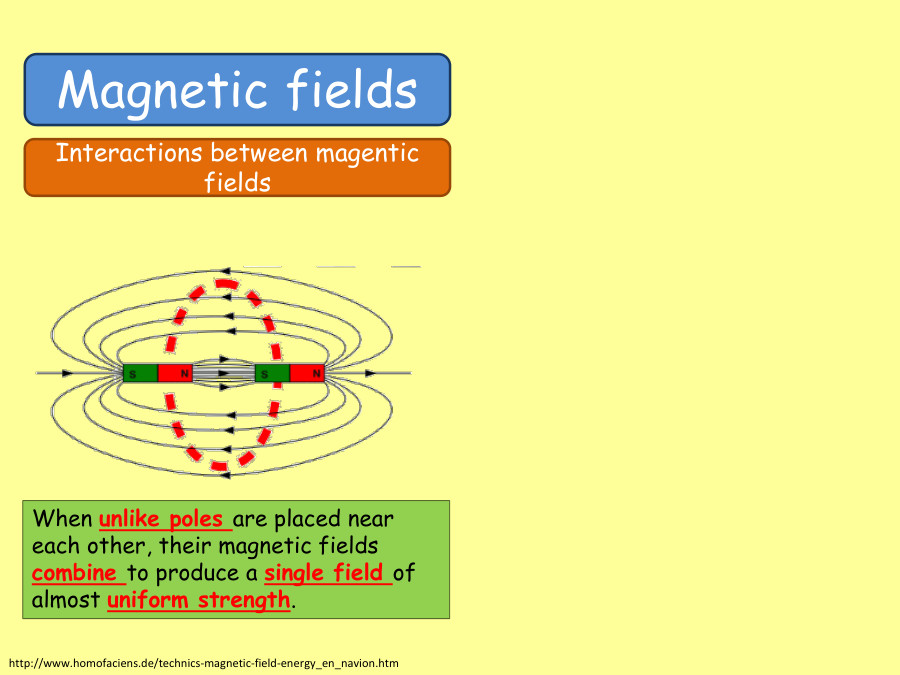 Magnetic fields

Interactions between magentic fields

S N S N

When unlike poles are placed near each other, their magnetic fields combine to produce a single field of almost uniform strength.

http://www.homofaciens.de/technics-magnetic-field-energy_en_navion.htm